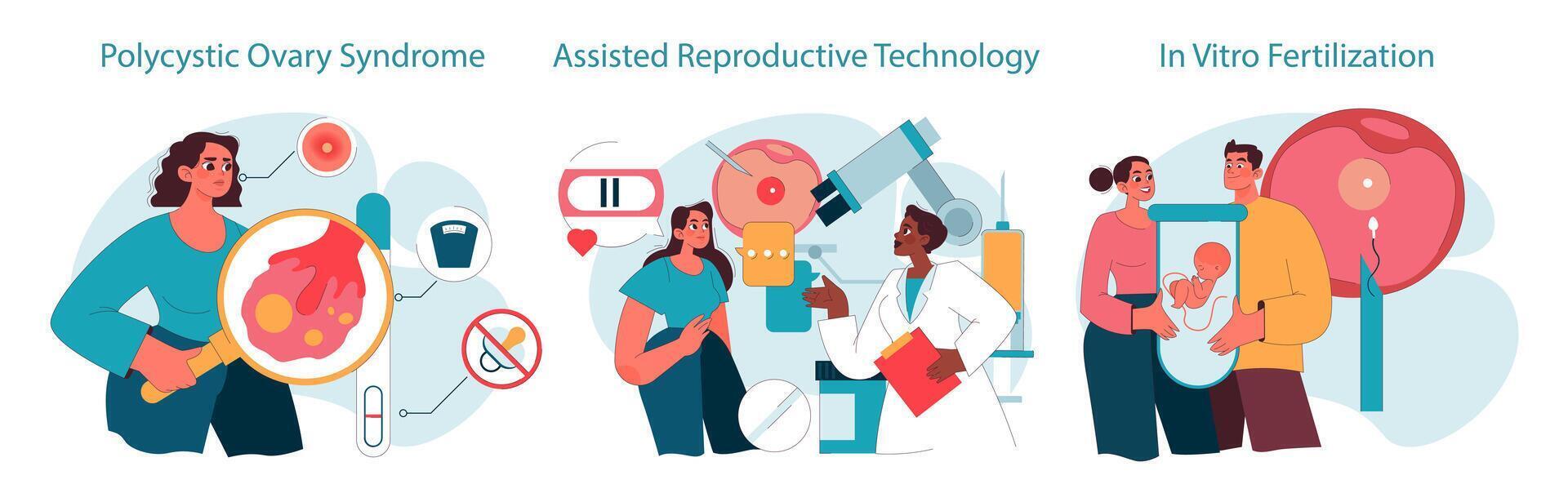 Polycystic Ovary Syndrome

Assisted Reproductive Technology

In Vitro Fertilization